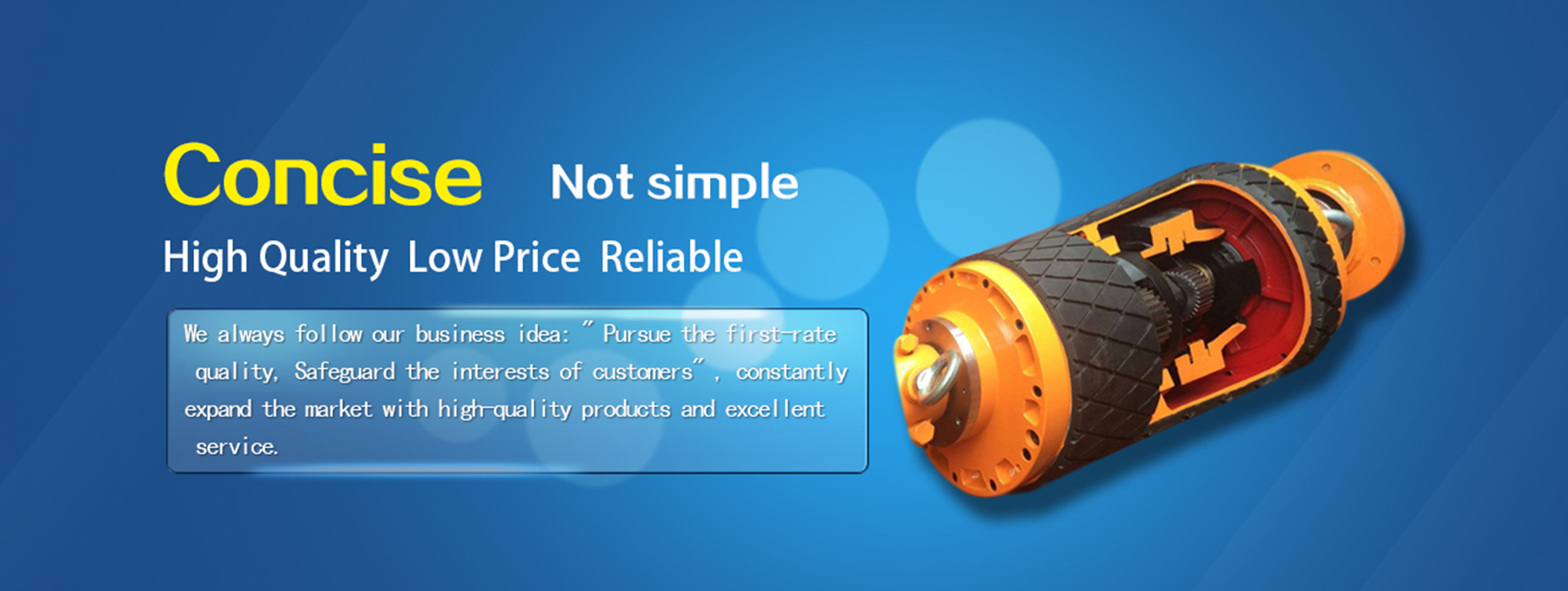 Concise Not simple

High Quality Low Price Reliable

We always follow our business idea: " Pursue the first-rate quality, Safeguard the interests of customers", constantly expand the market with high-quality products and excellent service.